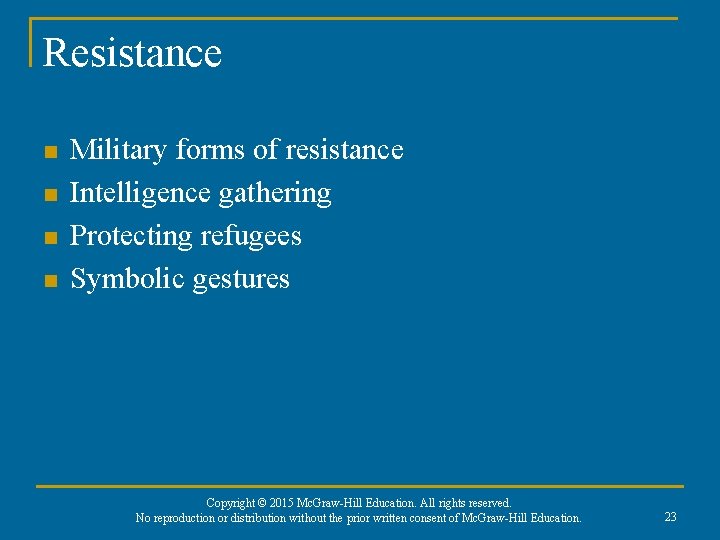 Resistance

- Military forms of resistance
- Intelligence gathering
- Protecting refugees
- Symbolic gestures

Copyright © 2015 McGraw-Hill Education. All rights reserved.
No reproduction or distribution without the prior written consent of McGraw-Hill Education.

23